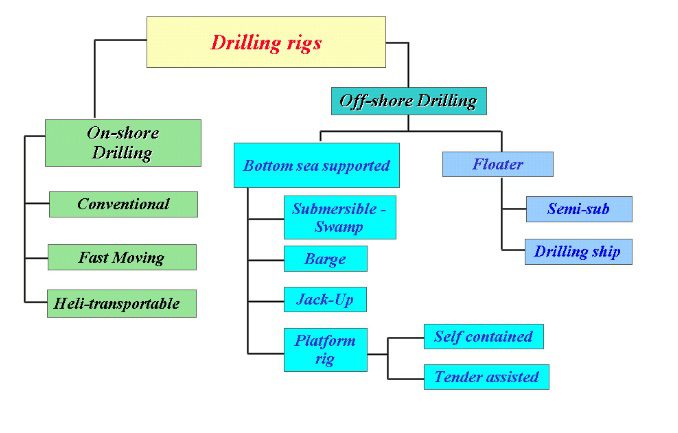 Drilling rigs

On-shore Drilling

Conventional

Fast Moving

Heli-transportable

Off-shore Drilling

Bottom sea supported

Submersible - Swamp

Barge

Jack-Up

Platform rig

Self contained

Tender assisted

Floater

Semi-sub

Drilling ship